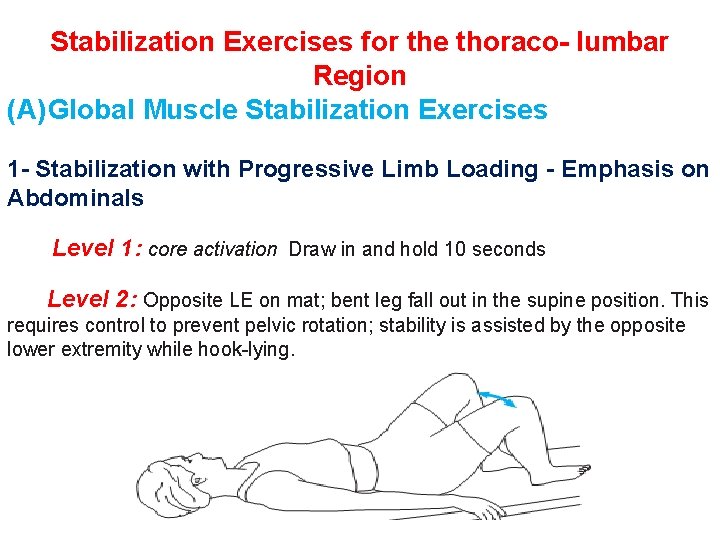 Stabilization Exercises for the thoraco- lumbar Region

(A)Global Muscle Stabilization Exercises

1- Stabilization with Progressive Limb Loading - Emphasis on Abdominals

Level 1: core activation Draw in and hold 10 seconds

Level 2: Opposite LE on mat; bent leg fall out in the supine position. This requires control to prevent pelvic rotation; stability is assisted by the opposite lower extremity while hook-lying.